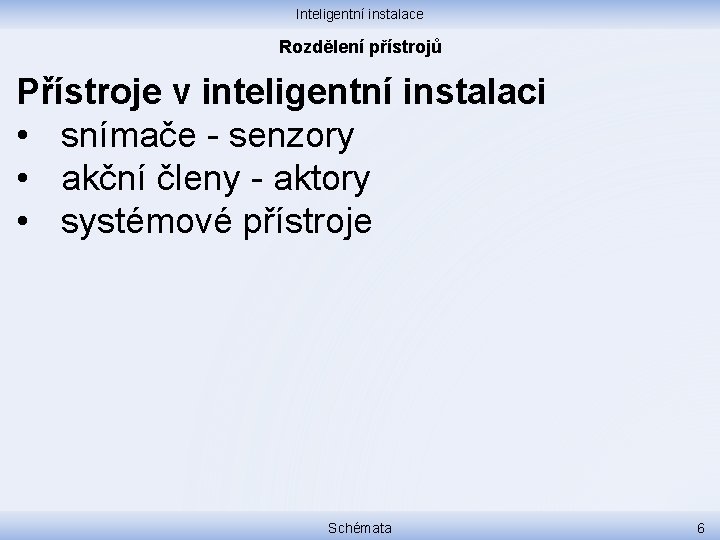 Inteligentní instalace

Rozdělení přístrojů

Přístroje v inteligentní instalaci
• snímače - senzory
• akční členy - aktory
• systémové přístroje

Schémata

6